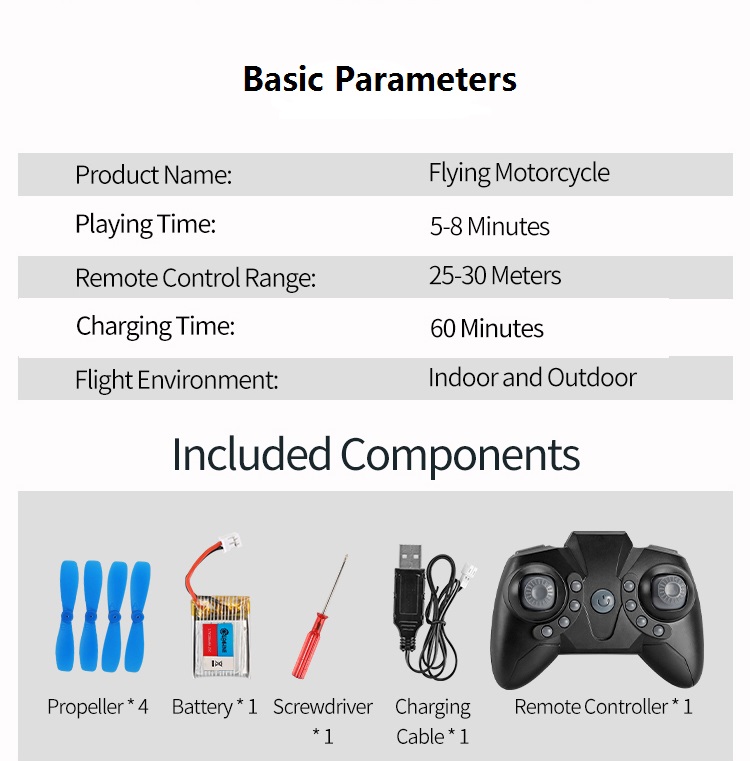 Basic Parameters

| Product Name: | Flying Motorcycle |
|---|---|
| Playing Time: | 5-8 Minutes |
| Remote Control Range: | 25-30 Meters |
| Charging Time: | 60 Minutes |
| Flight Environment: | Indoor and Outdoor |

Included Components

Propeller * 4

Battery * 1

Screwdriver * 1

Charging Cable * 1

Remote Controller * 1